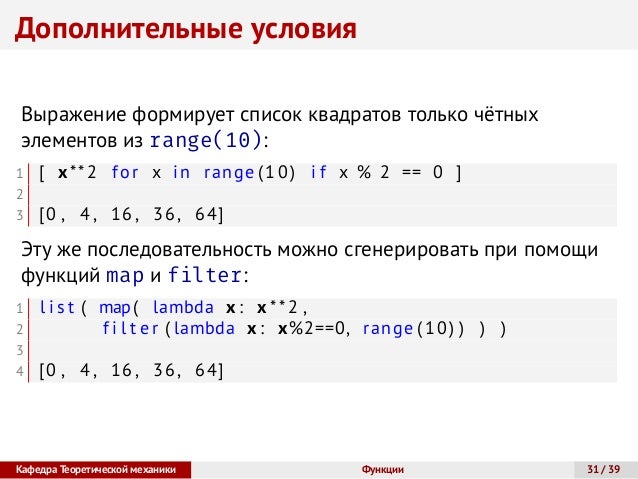 Дополнительные условия

Выражение формирует список квадратов только чётных элементов из range(10):

1 [ x**2 for x in range(10) if x % 2 == 0 ]
2
3 [0, 4, 16, 36, 64]

Эту же последовательность можно сгенерировать при помощи функций map и filter:

1 list( map( lambda x: x**2,
2 filter(lambda x: x%2==0, range(10)) ) )
3
4 [0, 4, 16, 36, 64]

Кафедра Теоретической механики Функции 31 / 39